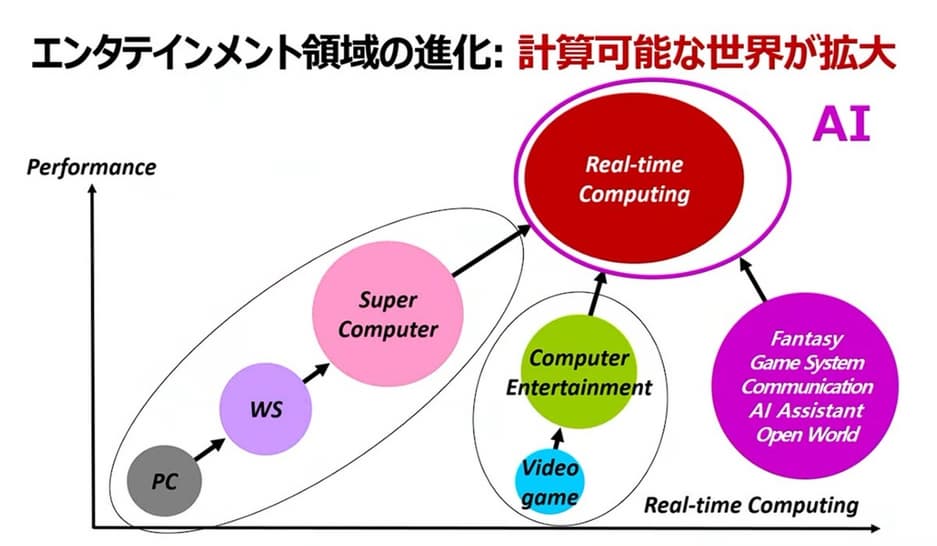 エンタテインメント領域の進化: 計算可能な世界が拡大

AI

Performance

Real-time Computing

Super Computer

WS

PC

Computer Entertainment

Video game

Fantasy Game System Communication AI Assistant Open World

Real-time Computing